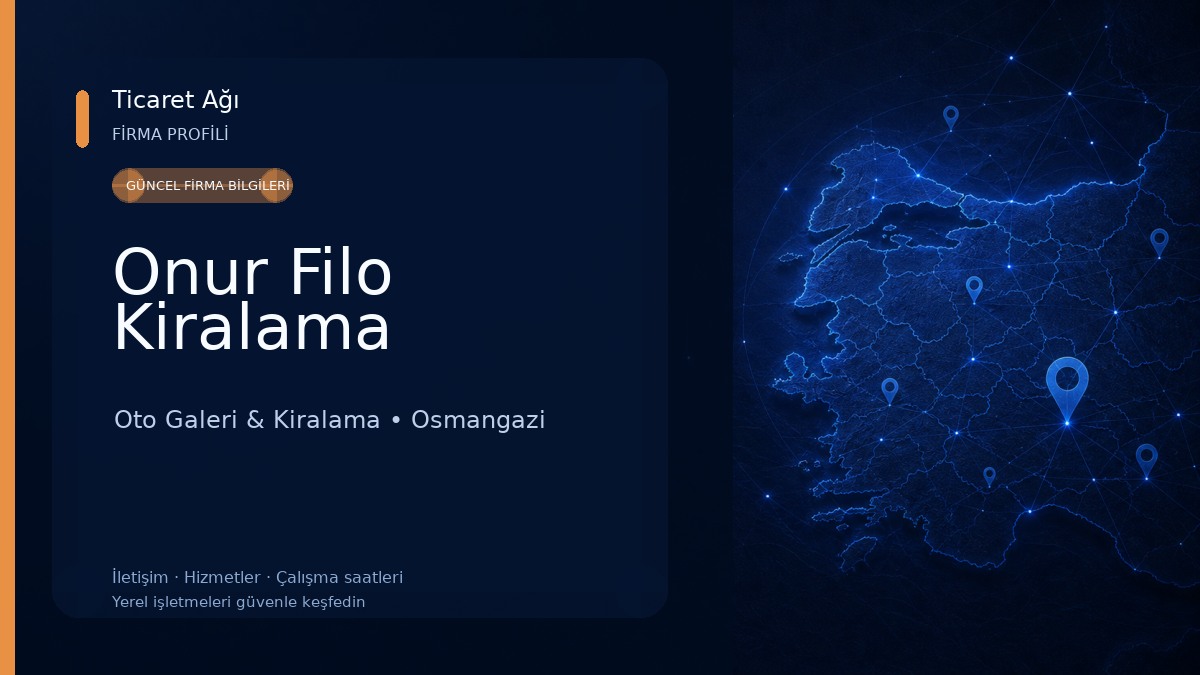 Ticaret Ağı
FİRMA PROFİLİ

GÜNCEL FİRMA BİLGİLERİ

Onur Filo Kiralama

Oto Galeri & Kiralama • Osmangazi

İletişim · Hizmetler · Çalışma saatleri
Yerel işletmeleri güvenle keşfedin